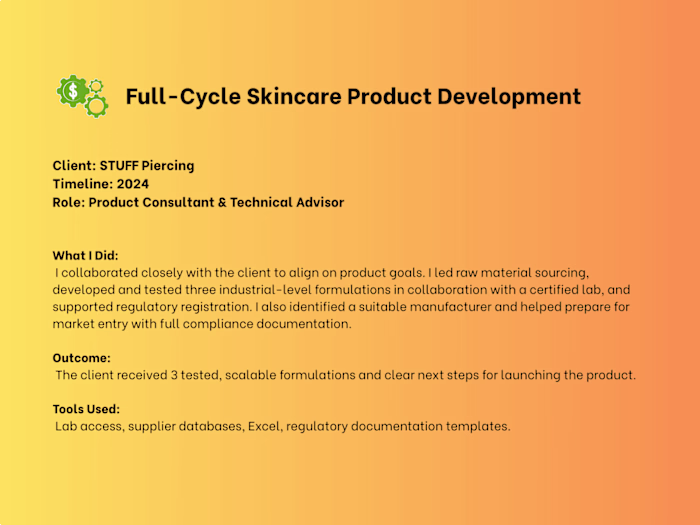 Full-Cycle Skincare Product Development

Client: STUFF Piercing
Timeline: 2024
Role: Product Consultant & Technical Advisor

What I Did:
I collaborated closely with the client to align on product goals. I led raw material sourcing, developed and tested three industrial-level formulations in collaboration with a certified lab, and supported regulatory registration. I also identified a suitable manufacturer and helped prepare for market entry with full compliance documentation.

Outcome:
The client received 3 tested, scalable formulations and clear next steps for launching the product.

Tools Used:
Lab access, supplier databases, Excel, regulatory documentation templates.